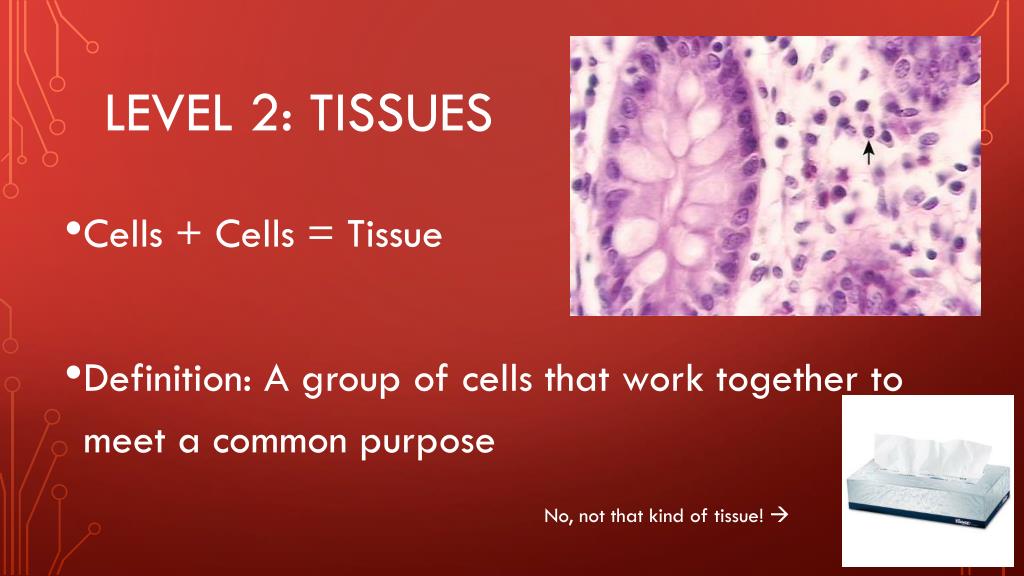 LEVEL 2: TISSUES

•Cells + Cells = Tissue

•Definition: A group of cells that work together to meet a common purpose

No, not that kind of tissue! →